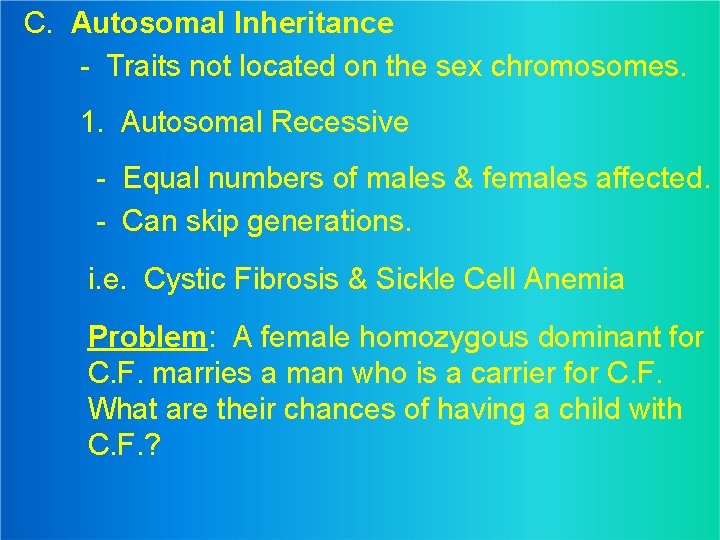 C. Autosomal Inheritance

- Traits not located on the sex chromosomes.

1. Autosomal Recessive

- Equal numbers of males & females affected.
- Can skip generations.

i.e. Cystic Fibrosis & Sickle Cell Anemia

Problem: A female homozygous dominant for C.F. marries a man who is a carrier for C.F. What are their chances of having a child with C.F.?